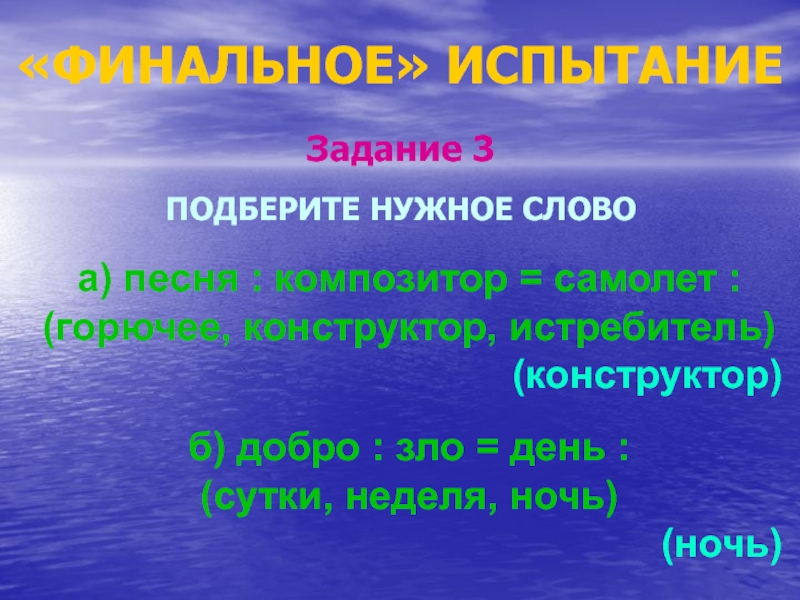 «ФИНАЛЬНОЕ» ИСПЫТАНИЕ

Задание 3

ПОДБЕРИТЕ НУЖНОЕ СЛОВО

а) песня : композитор = самолет : (горючее, конструктор, истребитель)

(конструктор)

б) добро : зло = день : (сутки, неделя, ночь)

(ночь)